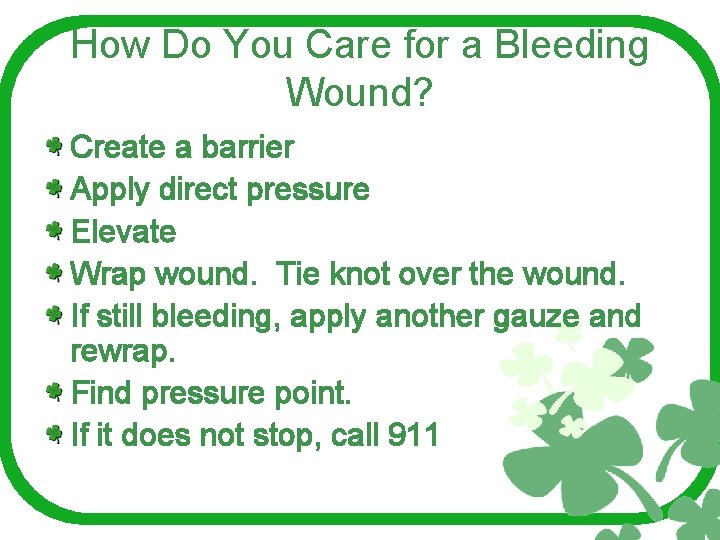 How Do You Care for a Bleeding Wound?

Create a barrier
Apply direct pressure
Elevate
Wrap wound.  Tie knot over the wound.
If still bleeding, apply another gauze and rewrap.
Find pressure point.
If it does not stop, call 911